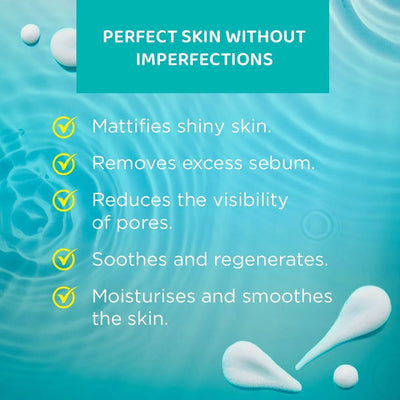 PERFECT SKIN WITHOUT IMPERFECTIONS

Mattifies shiny skin.

Removes excess sebum.

Reduces the visibility of pores.

Soothes and regenerates.

Moisturises and smoothes the skin.